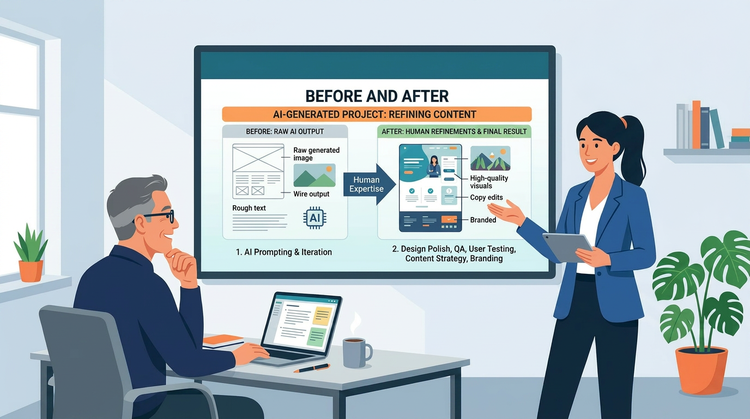 BEFORE AND AFTER

AI-GENERATED PROJECT: REFINING CONTENT

BEFORE: RAW AI OUTPUT

Raw generated image

Wire output

Rough text

AI

1. AI Prompting & Iteration

Human Expertise

AFTER: HUMAN REFINEMENTS & FINAL RESULT

High-quality visuals

Copy edits

Branded

2. Design Polish, QA, User Testing, Content Strategy, Branding